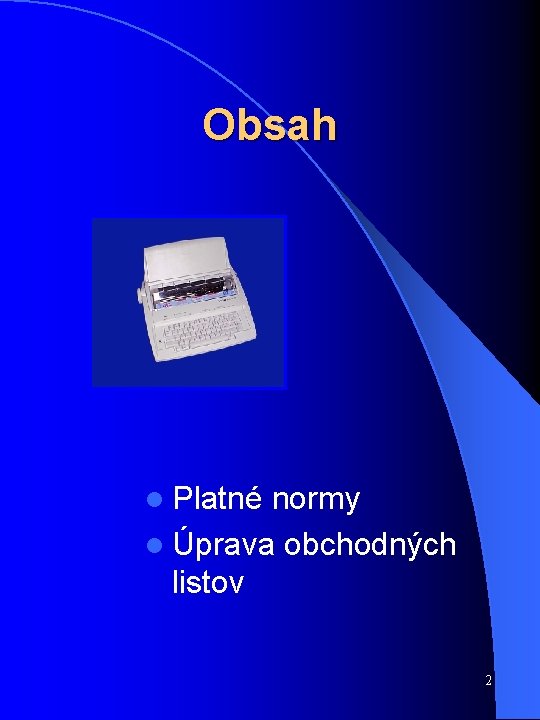 Obsah

- Platné normy
- Úprava obchodných listov

2